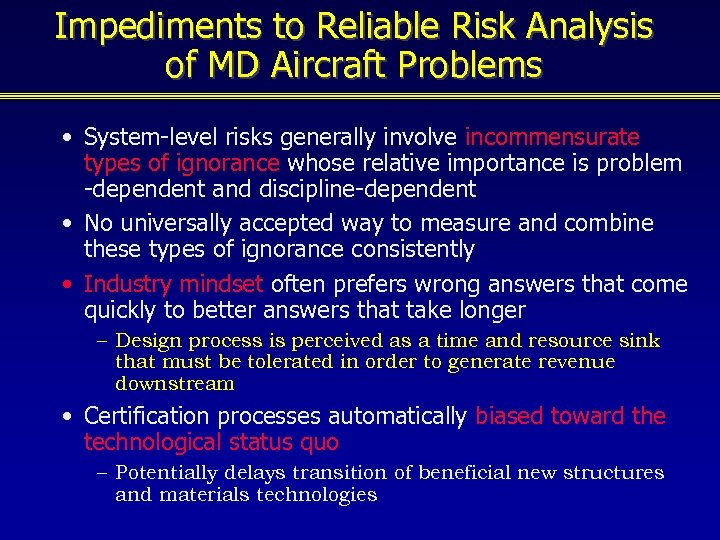 Impediments to Reliable Risk Analysis of MD Aircraft Problems

• System-level risks generally involve incommensurate types of ignorance whose relative importance is problem -dependent and discipline-dependent

• No universally accepted way to measure and combine these types of ignorance consistently

• Industry mindset often prefers wrong answers that come quickly to better answers that take longer

– Design process is perceived as a time and resource sink that must be tolerated in order to generate revenue downstream

• Certification processes automatically biased toward the technological status quo

– Potentially delays transition of beneficial new structures and materials technologies